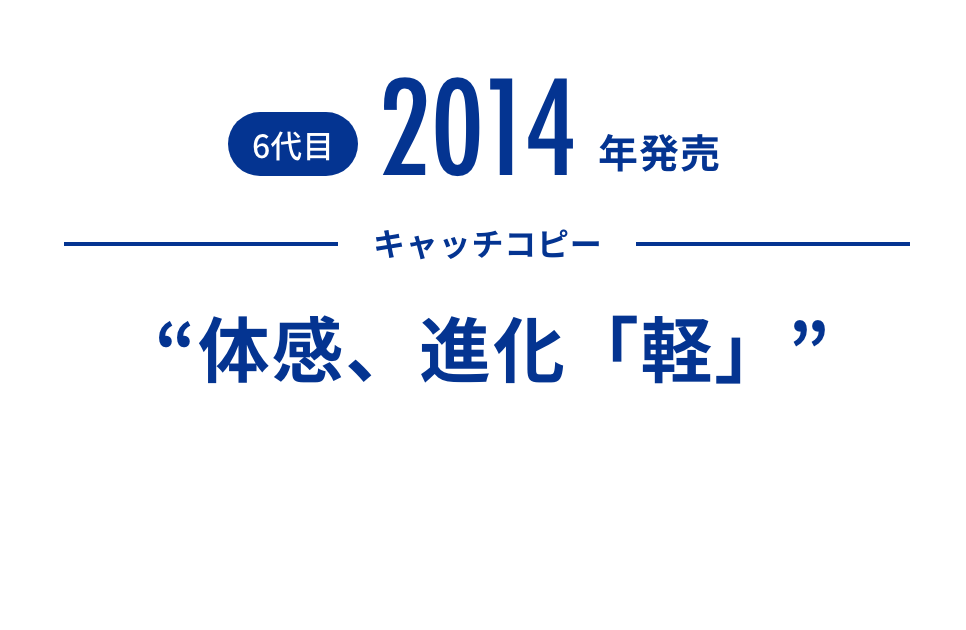 6代目 2014 年発売

キャッチコピー

“体感、進化「軽」”